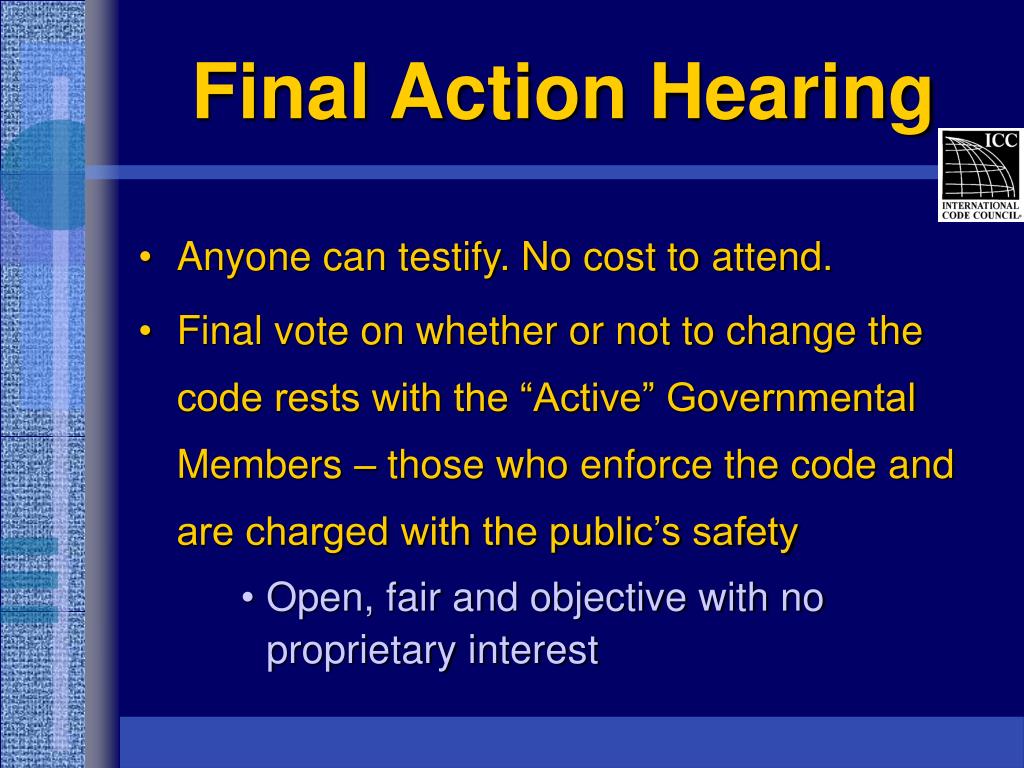 Final Action Hearing

ICC
INTERNATIONAL CODE COUNCIL

• Anyone can testify. No cost to attend.

• Final vote on whether or not to change the code rests with the “Active” Governmental Members – those who enforce the code and are charged with the public’s safety

• Open, fair and objective with no proprietary interest